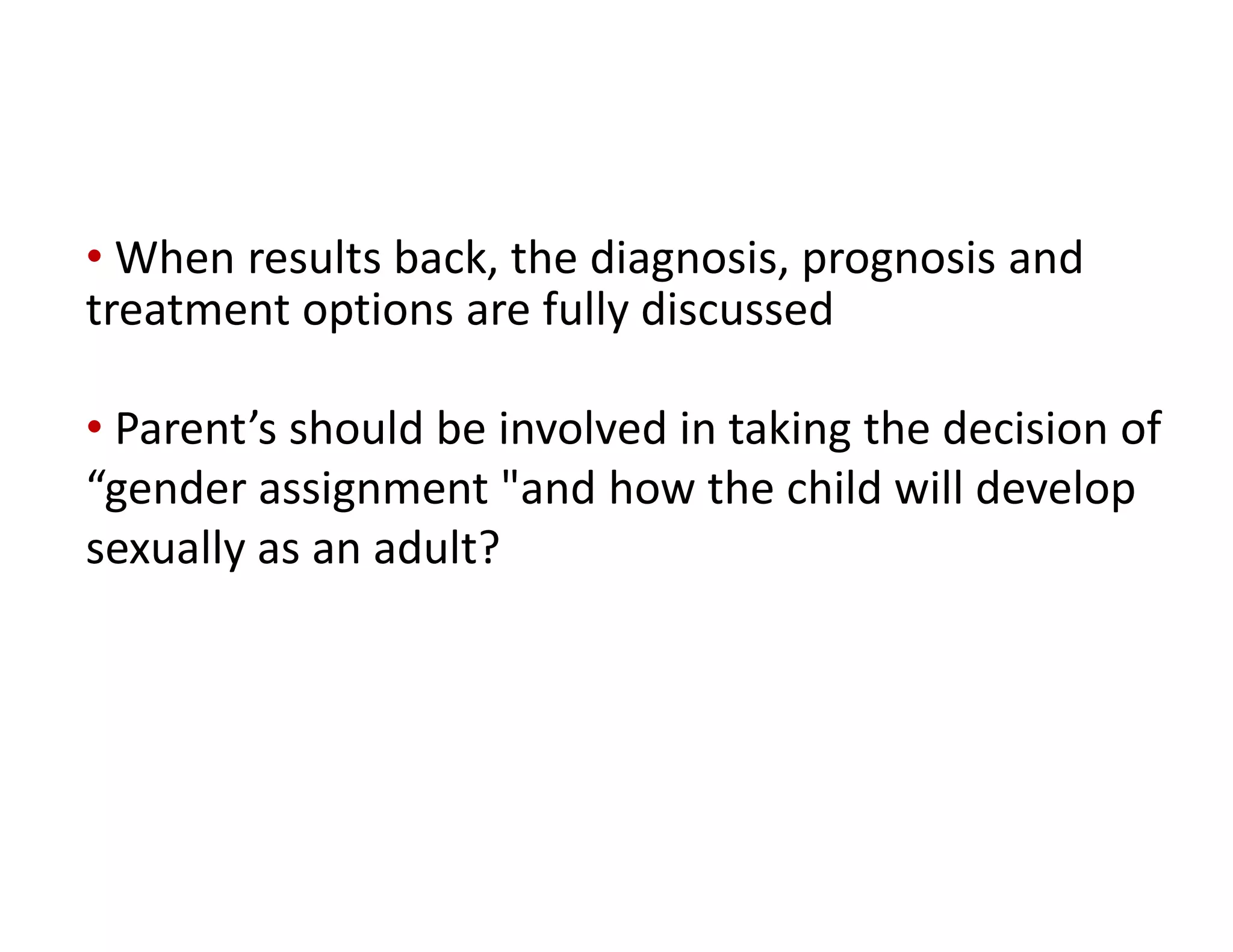 • When results back, the diagnosis, prognosis and treatment options are fully discussed

• Parent’s should be involved in taking the decision of “gender assignment "and how the child will develop sexually as an adult?